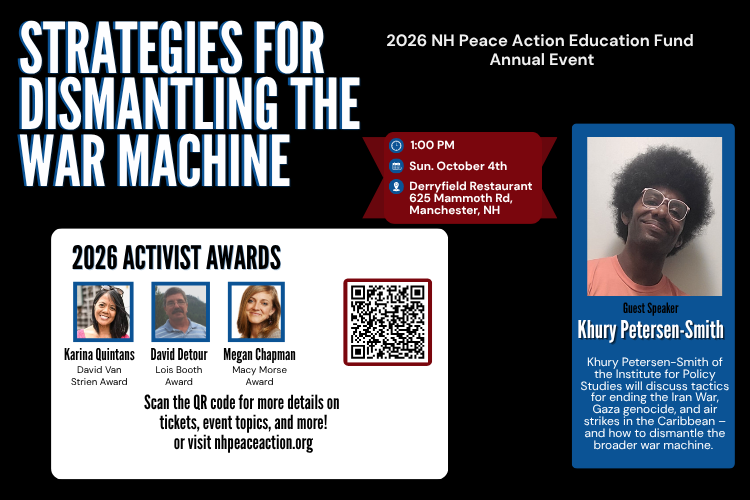 STRATEGIES FOR DISMANTLING THE WAR MACHINE

2026 NH Peace Action Education Fund Annual Event

1:00 PM
Sun. October 4th
Derryfield Restaurant 625 Mammoth Rd, Manchester, NH

2026 ACTIVIST AWARDS

Karina Quintans
David Van Strien Award

David Detour
Lois Booth Award

Megan Chapman
Macy Morse Award

Scan the QR code for more details on tickets, event topics, and more! or visit nhpeaceaction.org

Guest Speaker
Khury Petersen-Smith

Khury Petersen-Smith of the Institute for Policy Studies will discuss tactics for ending the Iran War, Gaza genocide, and air strikes in the Caribbean – and how to dismantle the broader war machine.